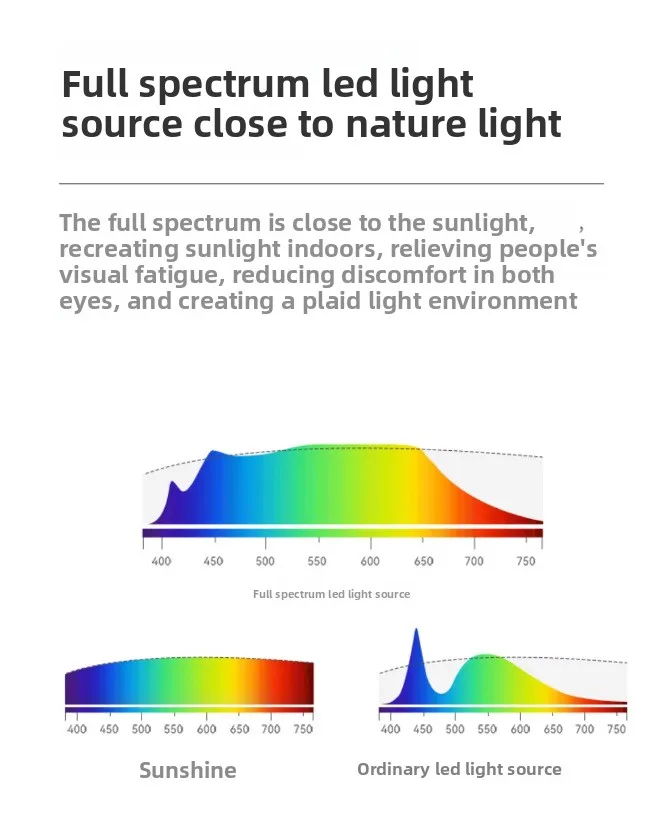 Full spectrum led light source close to nature light

The full spectrum is close to the sunlight, , recreating sunlight indoors, relieving people's visual fatigue, reducing discomfort in both eyes, and creating a plaid light environment

400 450 500 550 600 650 700 750

Full spectrum led light source

400 450 500 550 600 650 700 750

Sunshine

400 450 500 550 600 650 700 750

Ordinary led light source